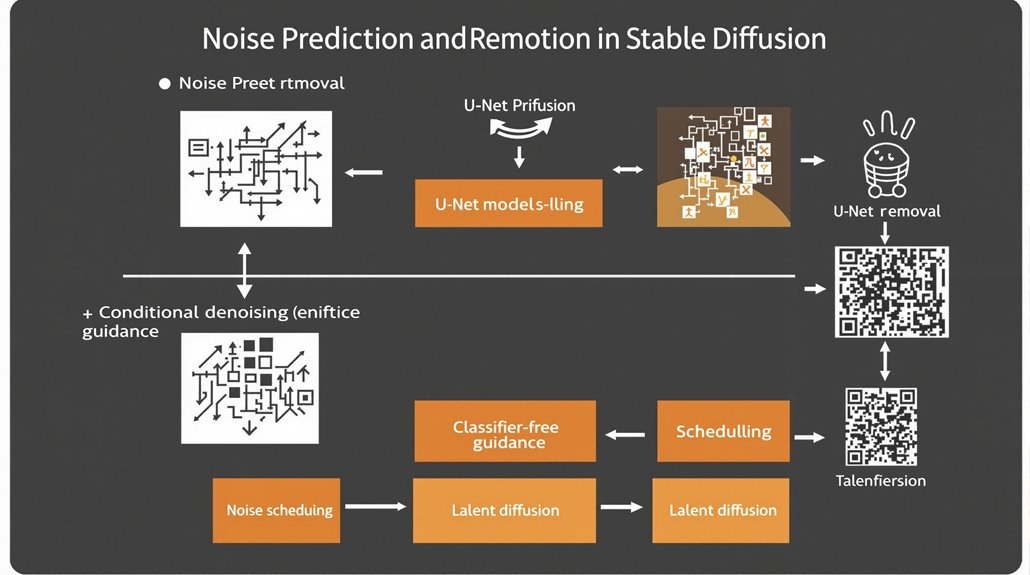 Noise Prediction andRemotion in Stable Diffusion

● Noise Preet rtmoval

U-Net Prifusion

U-Net models-lling

U-Net removal

+ Conditional denoising (eniftice guidance

Classifier-free guidance

Schedulling

Talenfiersion

Noise scheduing

Lalent diffusion

Lalent diffusion